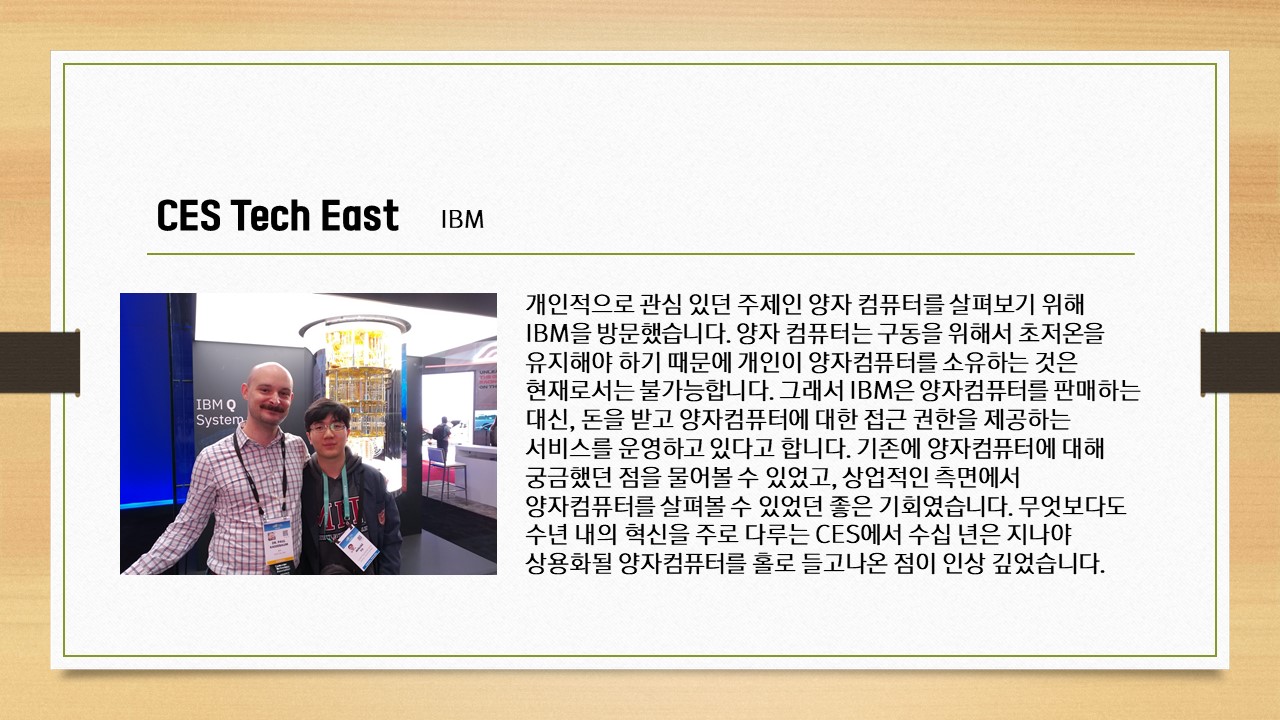 CES Tech East IBM

IBM Q System

개인적으로 관심 있던 주제인 양자 컴퓨터를 살펴보기 위해 IBM을 방문했습니다. 양자 컴퓨터는 구동을 위해서 초저온을 유지해야 하기 때문에 개인이 양자컴퓨터를 소유하는 것은 현재로서는 불가능합니다. 그래서 IBM은 양자컴퓨터를 판매하는 대신, 돈을 받고 양자컴퓨터에 대한 접근 권한을 제공하는 서비스를 운영하고 있다고 합니다. 기존에 양자컴퓨터에 대해 궁금했던 점을 물어볼 수 있었고, 상업적인 측면에서 양자컴퓨터를 살펴볼 수 있었던 좋은 기회였습니다. 무엇보다도 수년 내의 혁신을 주로 다루는 CES에서 수십 년은 지나야 상용화될 양자컴퓨터를 홀로 들고나온 점이 인상 깊었습니다.